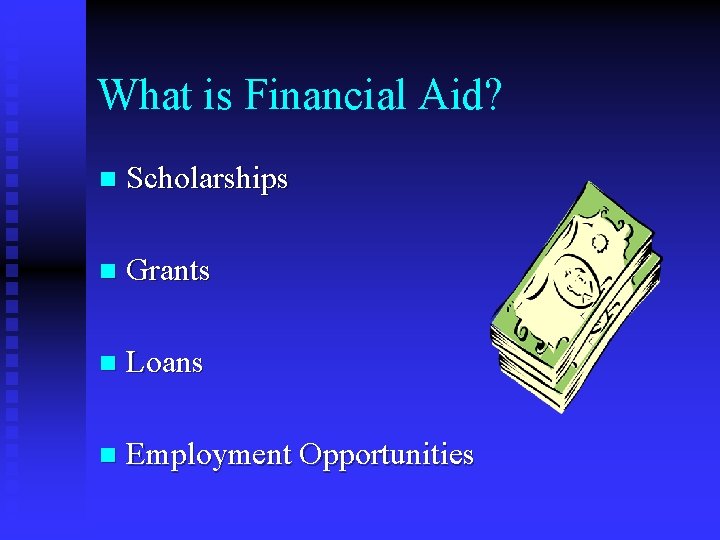 What is Financial Aid?

- Scholarships
- Grants
- Loans
- Employment Opportunities